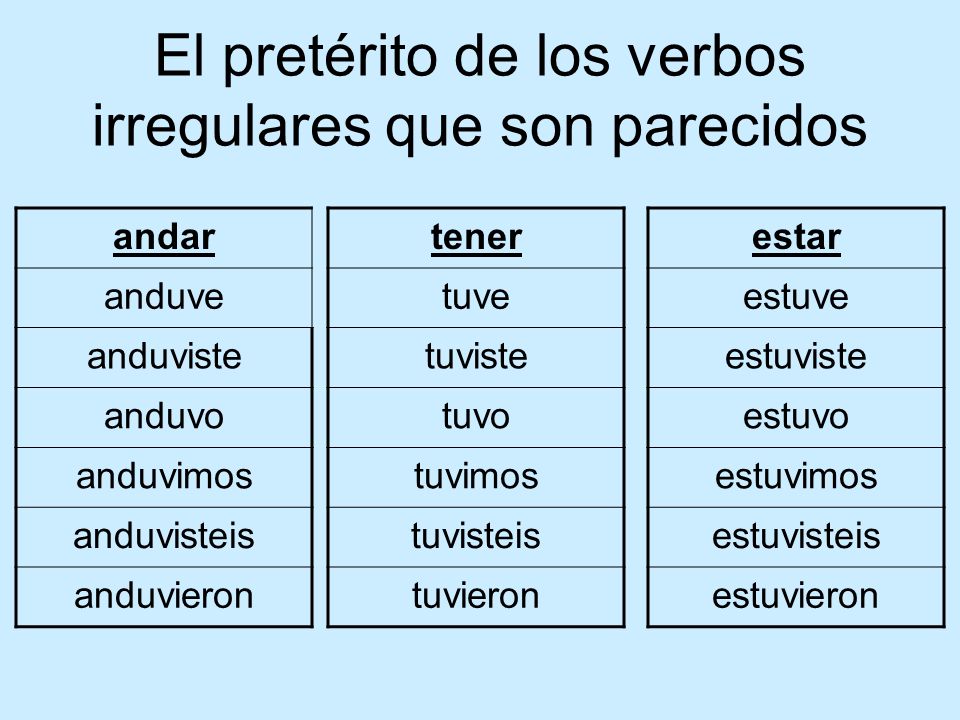 El pretérito de los verbos irregulares que son parecidos

| andar |
|---|
| anduve |
| anduviste |
| anduvo |
| anduvimos |
| anduvisteis |
| anduvieron |

| tener |
|---|
| tuve |
| tuviste |
| tuvo |
| tuvimos |
| tuvisteis |
| tuvieron |

| estar |
|---|
| estuve |
| estuviste |
| estuvo |
| estuvimos |
| estuvisteis |
| estuvieron |